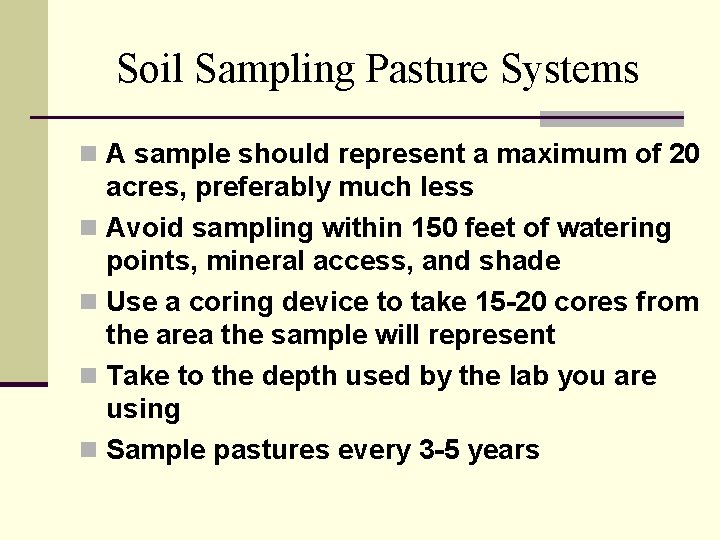 Soil Sampling Pasture Systems

- A sample should represent a maximum of 20 acres, preferably much less
- Avoid sampling within 150 feet of watering points, mineral access, and shade
- Use a coring device to take 15-20 cores from the area the sample will represent
- Take to the depth used by the lab you are using
- Sample pastures every 3-5 years